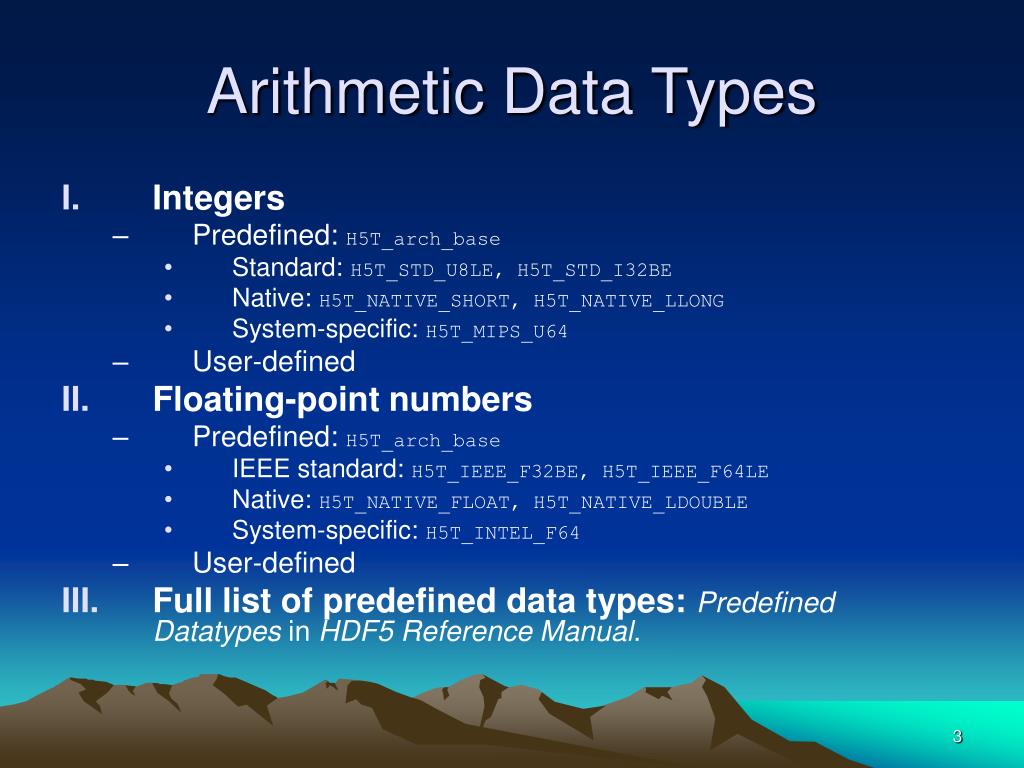 Arithmetic Data Types

I. Integers
– Predefined: H5T_arch_base
• Standard: H5T_STD_U8LE, H5T_STD_I32BE
• Native: H5T_NATIVE_SHORT, H5T_NATIVE_LLONG
• System-specific: H5T_MIPS_U64
– User-defined

II. Floating-point numbers
– Predefined: H5T_arch_base
• IEEE standard: H5T_IEEE_F32BE, H5T_IEEE_F64LE
• Native: H5T_NATIVE_FLOAT, H5T_NATIVE_LDOUBLE
• System-specific: H5T_INTEL_F64
– User-defined

III. Full list of predefined data types: Predefined Datatypes in HDF5 Reference Manual.

3